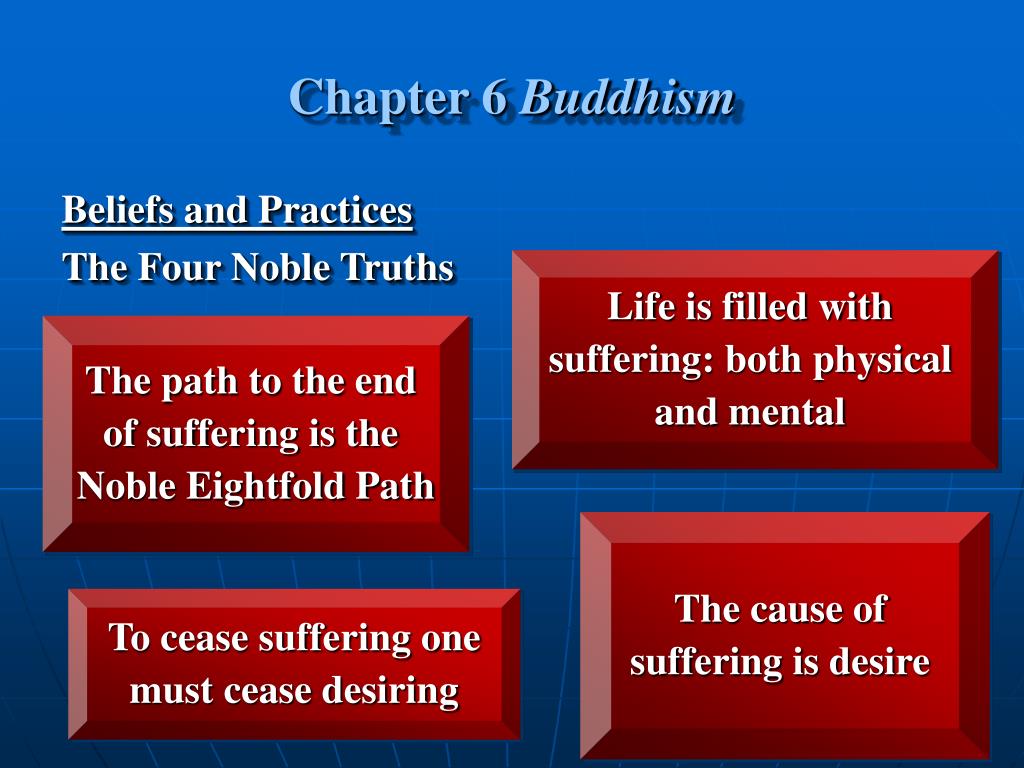 Chapter 6 Buddhism

Beliefs and Practices

The Four Noble Truths

Life is filled with suffering: both physical and mental

The path to the end of suffering is the Noble Eightfold Path

The cause of suffering is desire

To cease suffering one must cease desiring